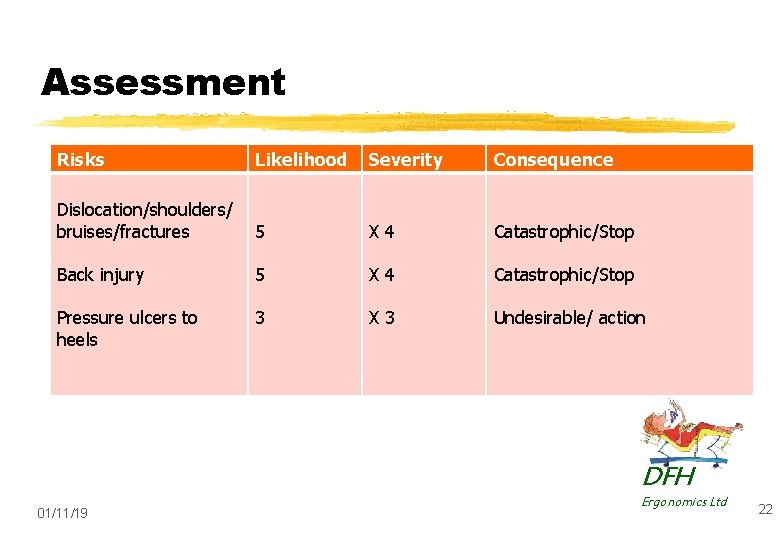 Assessment

| Risks | Likelihood | Severity | Consequence |
|---|---|---|---|
| Dislocation/shoulders/ bruises/fractures | 5 | X 4 | Catastrophic/Stop |
| Back injury | 5 | X 4 | Catastrophic/Stop |
| Pressure ulcers to heels | 3 | X 3 | Undesirable/ action |

DFH
Ergonomics Ltd

01/11/19

22